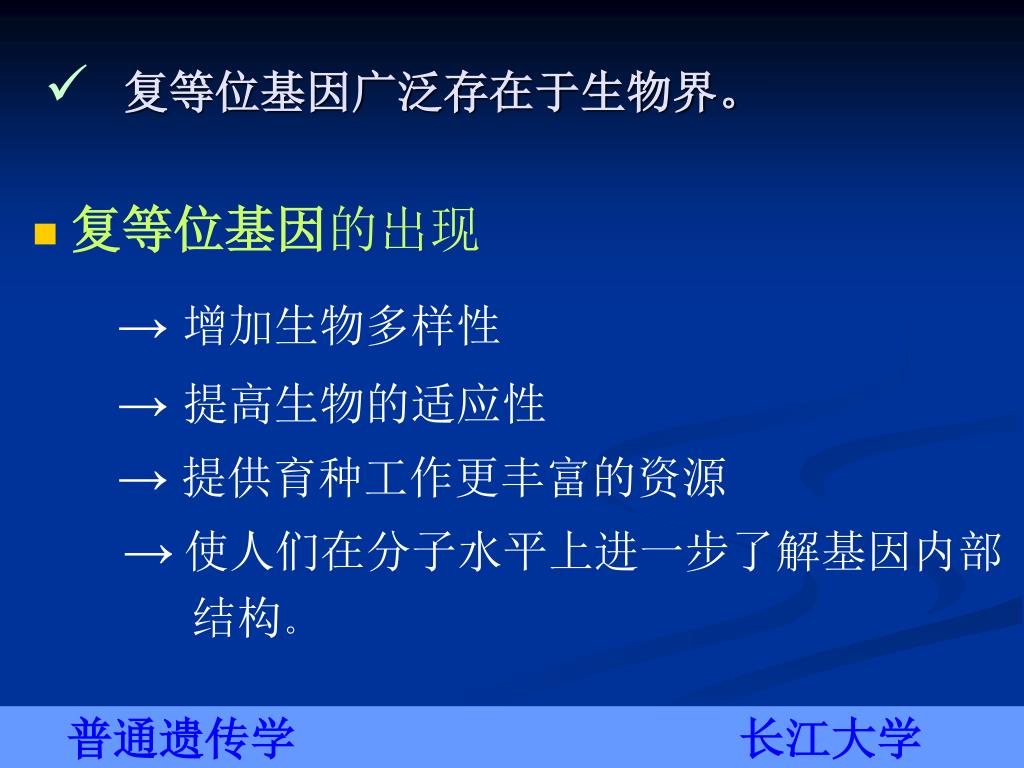 ✓ 复等位基因广泛存在于生物界。

■ 复等位基因的出现

→ 增加生物多样性

→ 提高生物的适应性

→ 提供育种工作更丰富的资源

→ 使人们在分子水平上进一步了解基因内部结构。

普通遗传学 长江大学